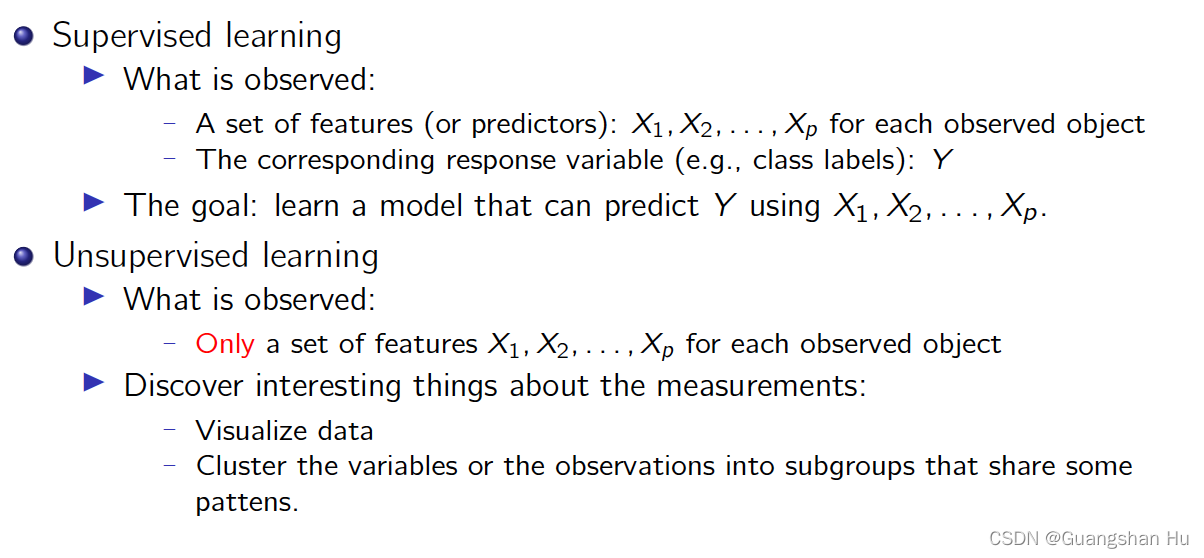 Supervised learning

What is observed:

– A set of features (or predictors): $X_1, X_2, \ldots, X_p$ for each observed object
– The corresponding response variable (e.g., class labels): $Y$

The goal: learn a model that can predict $Y$ using $X_1, X_2, \ldots, X_p$.

Unsupervised learning

What is observed:

– Only a set of features $X_1, X_2, \ldots, X_p$ for each observed object

Discover interesting things about the measurements:

– Visualize data
– Cluster the variables or the observations into subgroups that share some pattens.

CSDN @Guangshan Hu